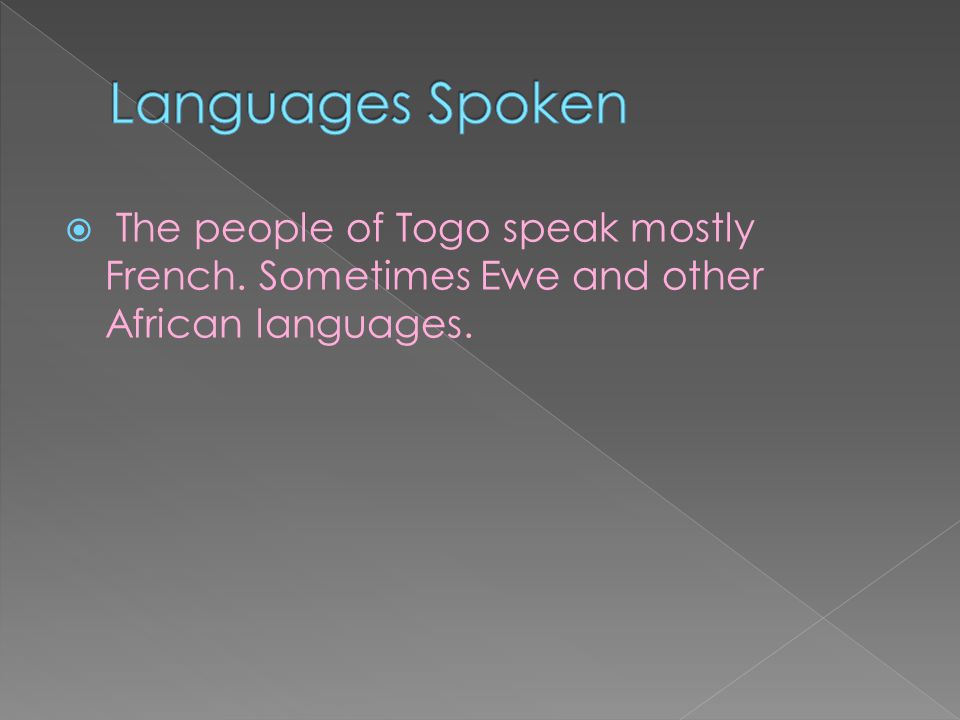 Languages Spoken

The people of Togo speak mostly French. Sometimes Ewe and other African languages.